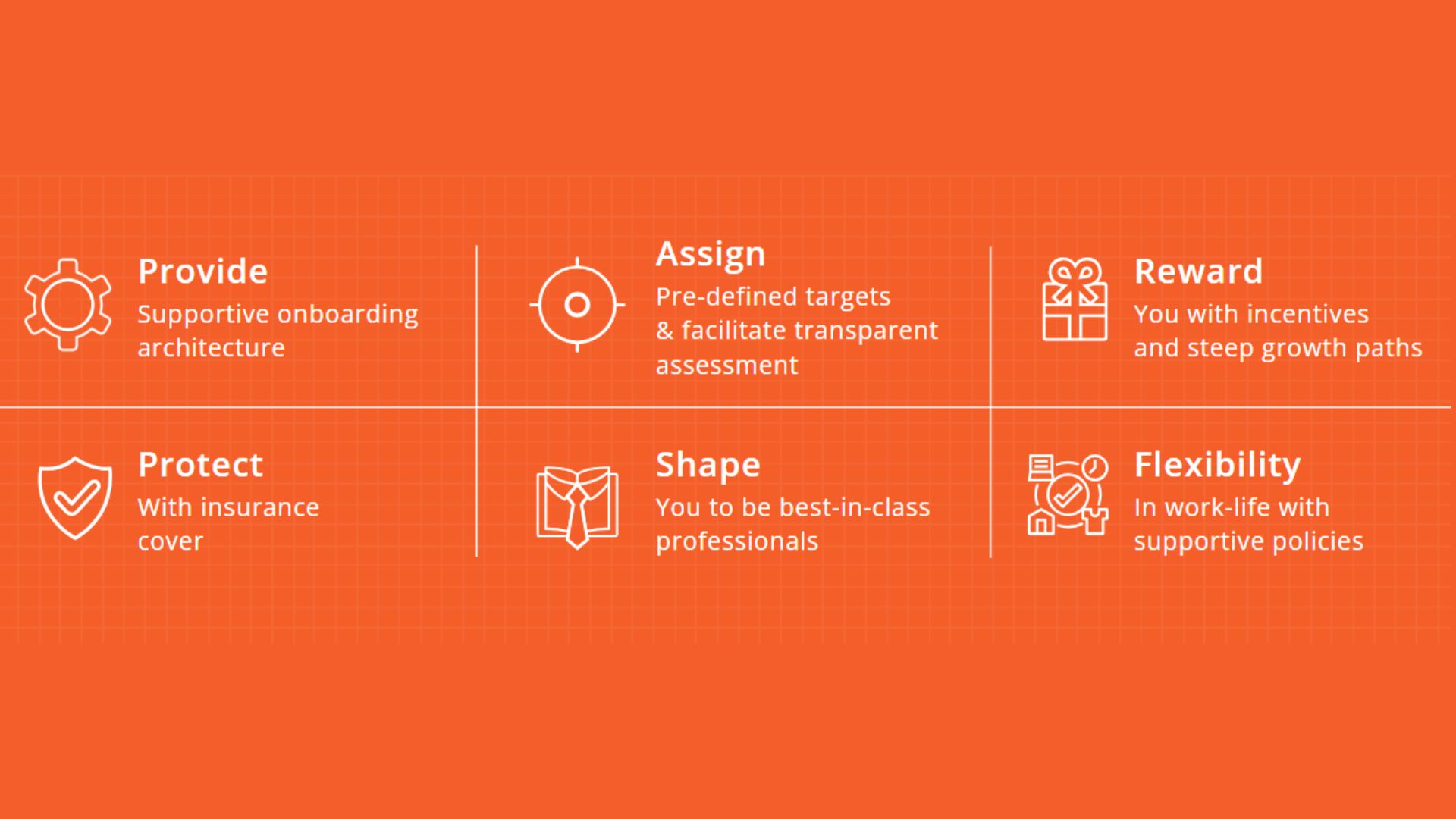 Provide
Supportive onboarding architecture

Assign
Pre-defined targets & facilitate transparent assessment

Reward
You with incentives and steep growth paths

Protect
With insurance cover

Shape
You to be best-in-class professionals

Flexibility
In work-life with supportive policies